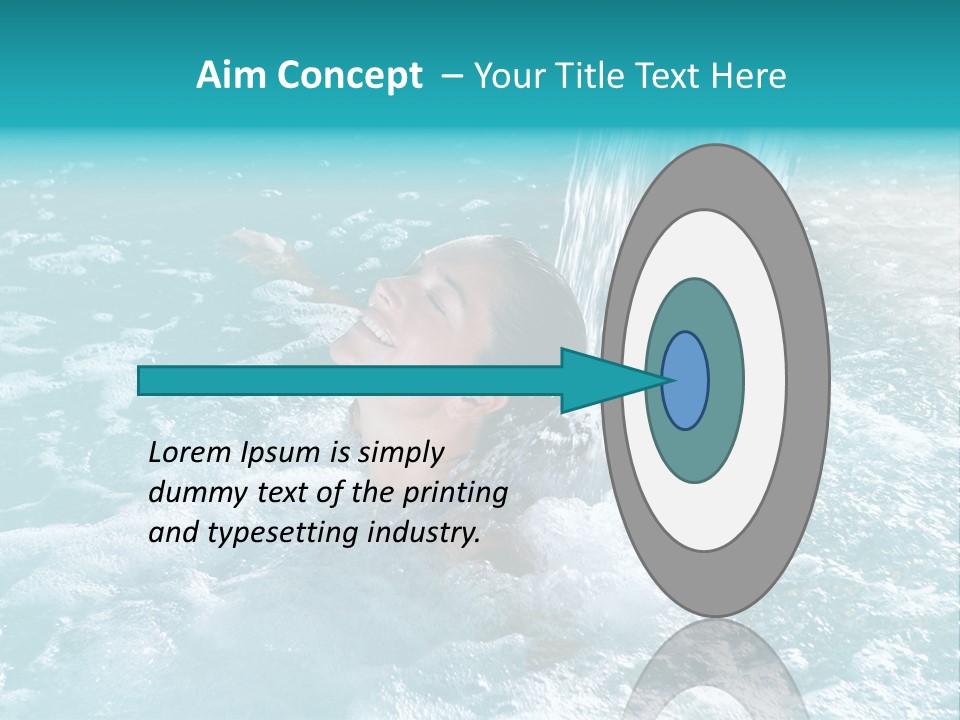 Aim Concept – Your Title Text Here

Lorem Ipsum is simply dummy text of the printing and typesetting industry.